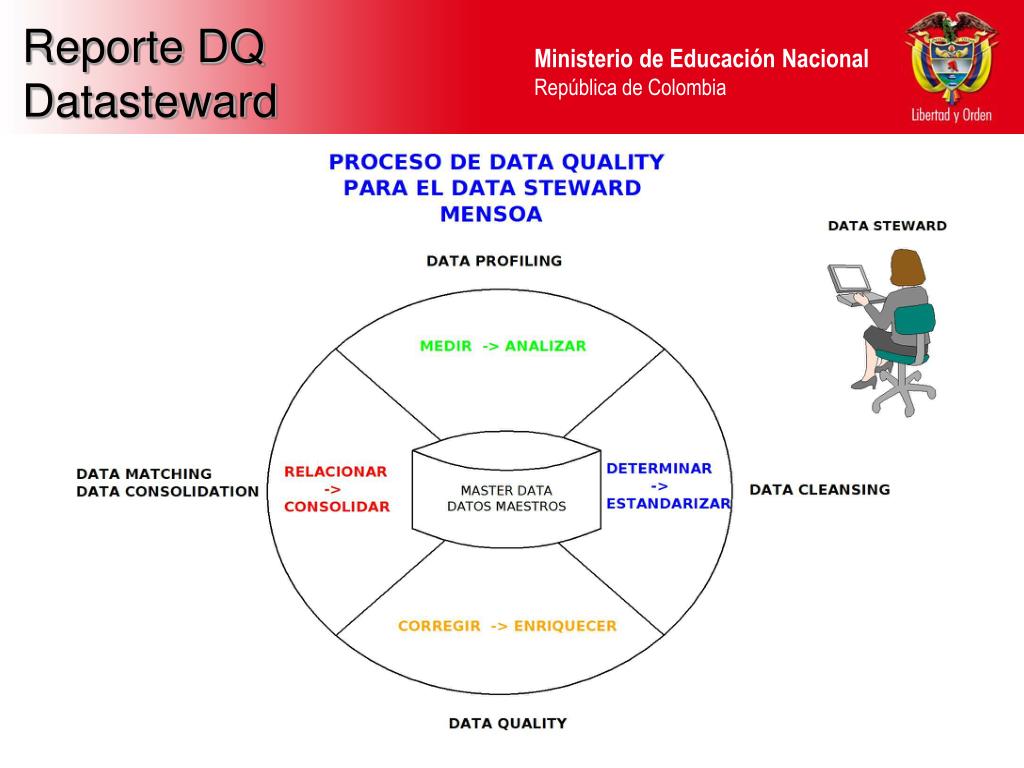 Reporte DQ
Datasteward

Ministerio de Educación Nacional
República de Colombia

Libertad y Orden

PROCESO DE DATA QUALITY
PARA EL DATA STEWARD
MENSOA

DATA STEWARD

DATA PROFILING

MEDIR -> ANALIZAR

DATA MATCHING
DATA CONSOLIDATION

RELACIONAR
->
CONSOLIDAR

MASTER DATA
DATOS MAESTROS

DETERMINAR
->
ESTANDARIZAR

DATA CLEANSING

CORREGIR -> ENRIQUECER

DATA QUALITY